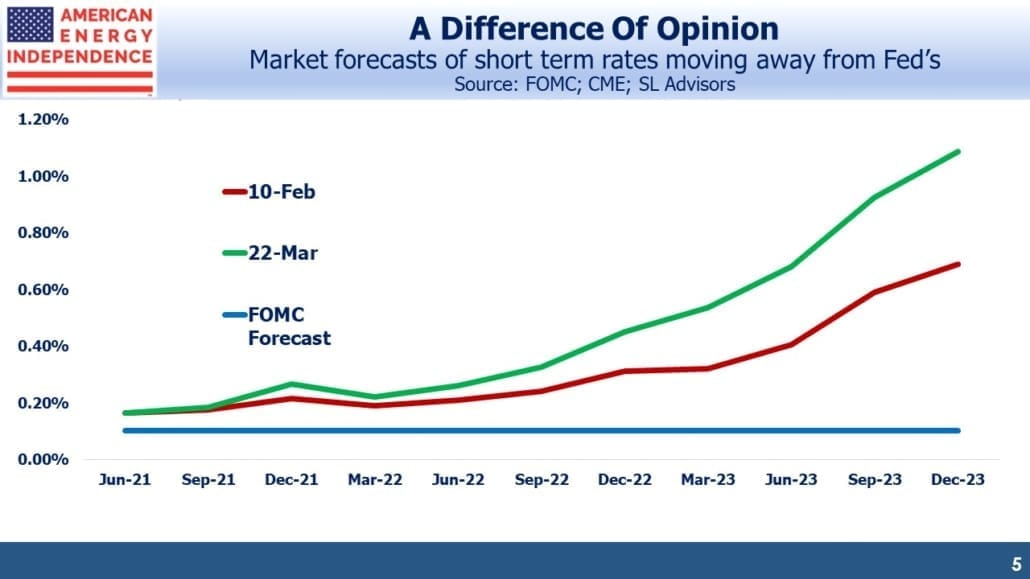 AMERICAN ENERGY INDEPENDENCE

A Difference Of Opinion

Market forecasts of short term rates moving away from Fed's

Source: FOMC; CME; SL Advisors

1.20%
1.00%
0.80%
0.60%
0.40%
0.20%
0.00%

10-Feb

22-Mar

FOMC Forecast

Jun-21 Sep-21 Dec-21 Mar-22 Jun-22 Sep-22 Dec-22 Mar-23 Jun-23 Sep-23 Dec-23

5